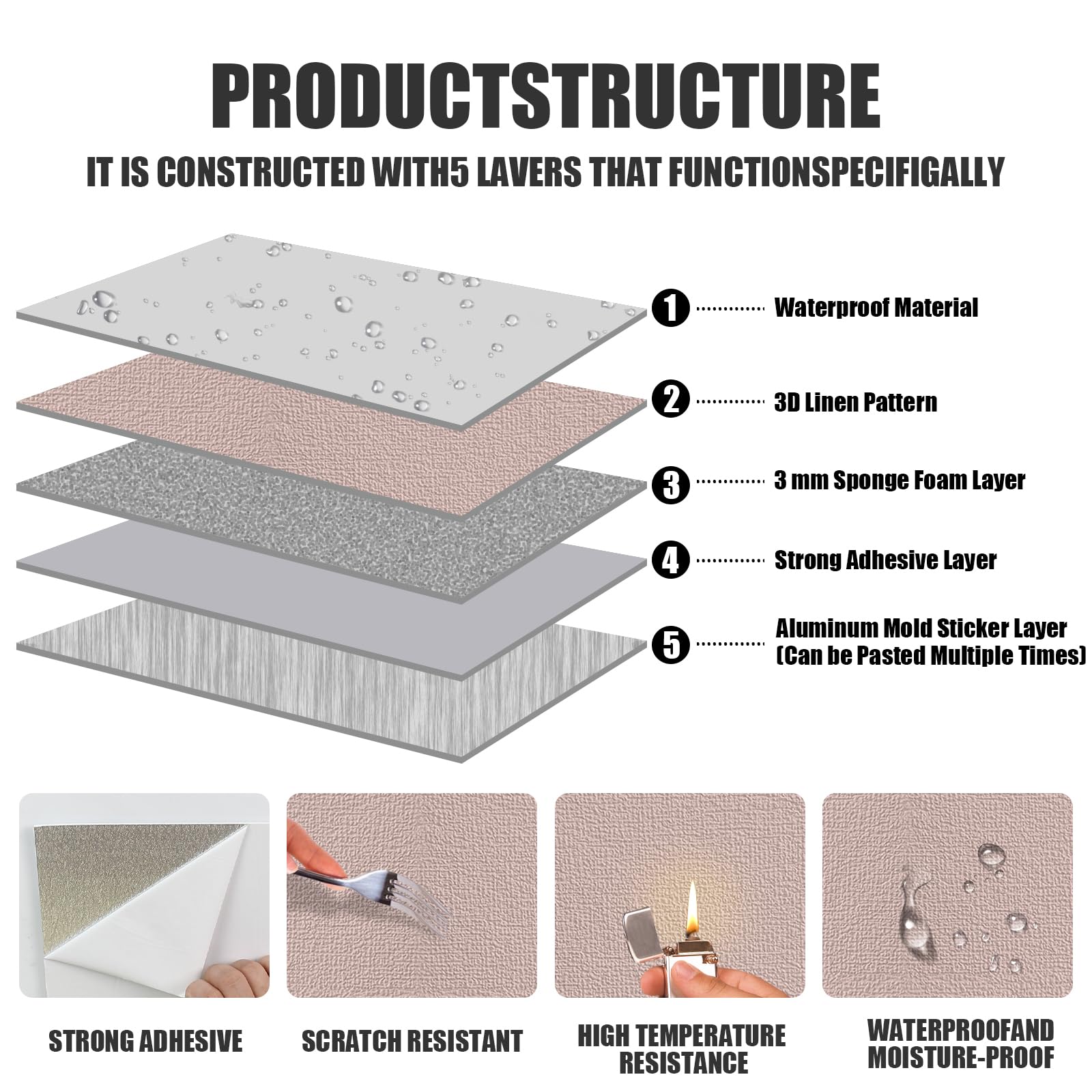 PRODUCTSTRUCTURE

IT IS CONSTRUCTED WITH5 LAVERS THAT FUNCTIONSPECIFIGALLY

1 Waterproof Material

2 3D Linen Pattern

3 3 mm Sponge Foam Layer

4 Strong Adhesive Layer

5 Aluminum Mold Sticker Layer (Can be Pasted Multiple Times)

STRONG ADHESIVE

SCRATCH RESISTANT

HIGH TEMPERATURE RESISTANCE

WATERPROOFAND MOISTURE-PROOF